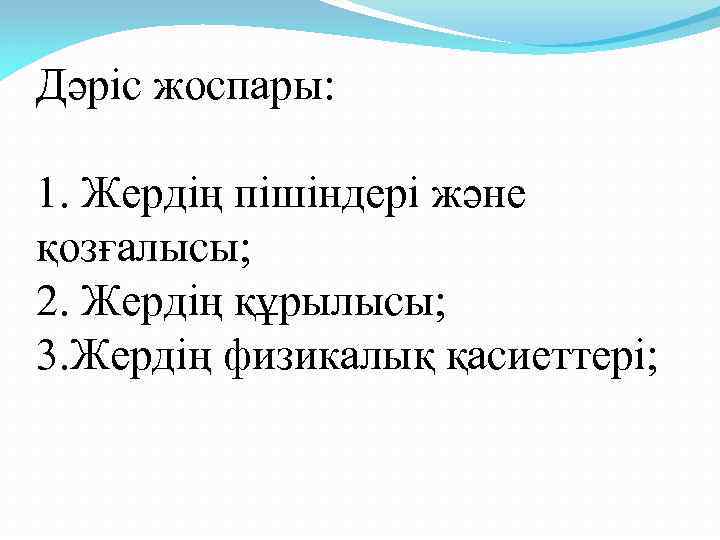 Дәріс жоспары:

1. Жердің пішіндері және қозғалысы;
2. Жердің құрылысы;
3.Жердің физикалық қасиеттері;